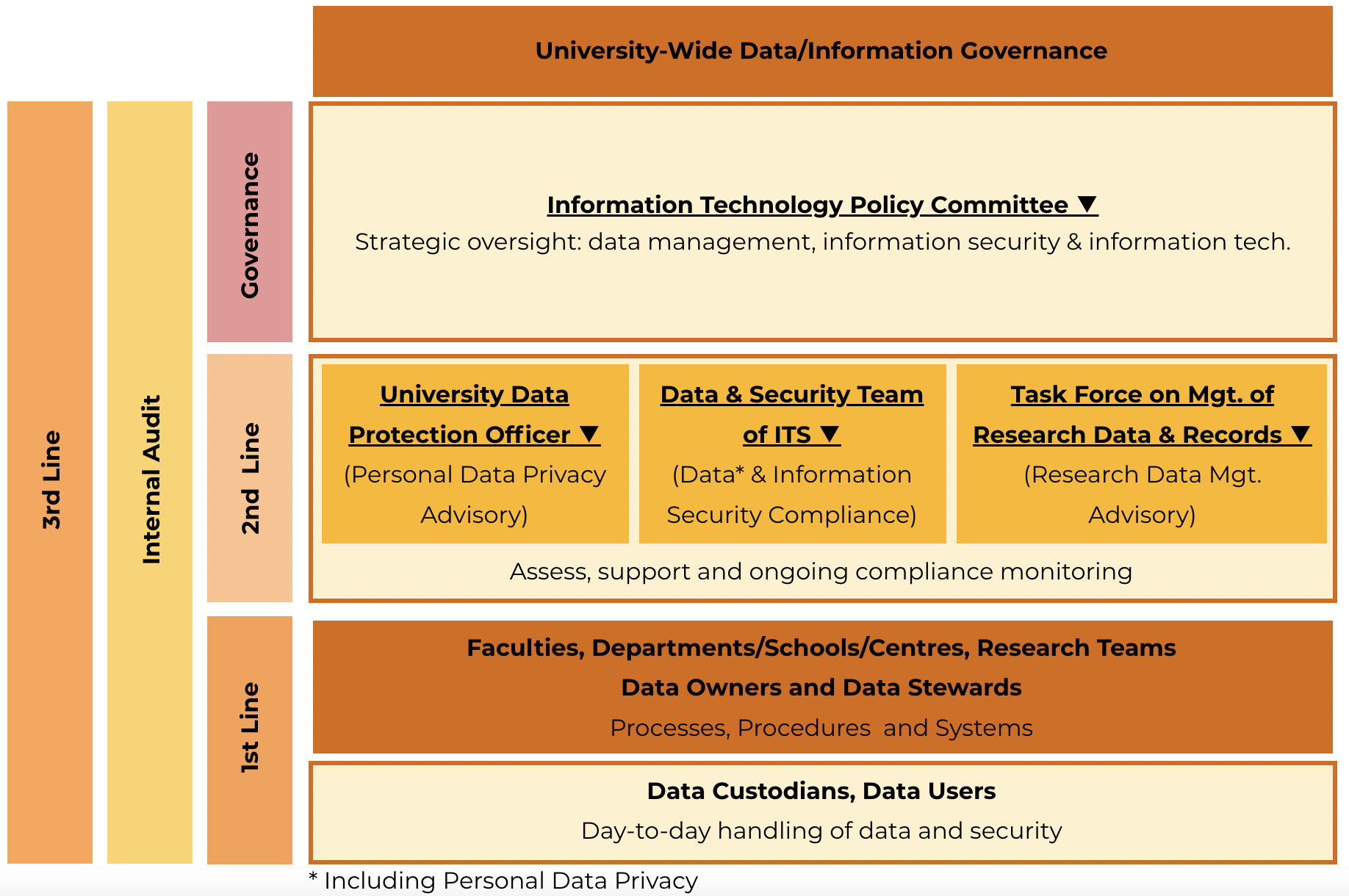 University-Wide Data/Information Governance

3rd Line

Internal Audit

Governance

Information Technology Policy Committee ▼
Strategic oversight: data management, information security & information tech.

2nd Line

University Data Protection Officer ▼
(Personal Data Privacy Advisory)

Data & Security Team of ITS ▼
(Data* & Information Security Compliance)

Task Force on Mgt. of Research Data & Records ▼
(Research Data Mgt. Advisory)

Assess, support and ongoing compliance monitoring

1st Line

Faculties, Departments/Schools/Centres, Research Teams
Data Owners and Data Stewards
Processes, Procedures and Systems

Data Custodians, Data Users
Day-to-day handling of data and security

* Including Personal Data Privacy